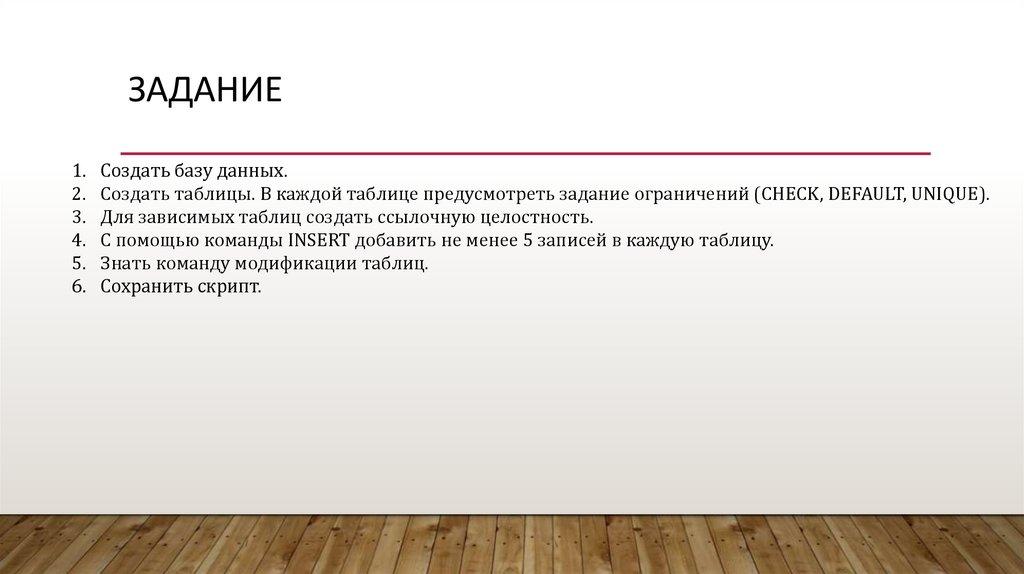 ЗАДАНИЕ

1. Создать базу данных.
2. Создать таблицы. В каждой таблице предусмотреть задание ограничений (CHECK, DEFAULT, UNIQUE).
3. Для зависимых таблиц создать ссылочную целостность.
4. С помощью команды INSERT добавить не менее 5 записей в каждую таблицу.
5. Знать команду модификации таблиц.
6. Сохранить скрипт.